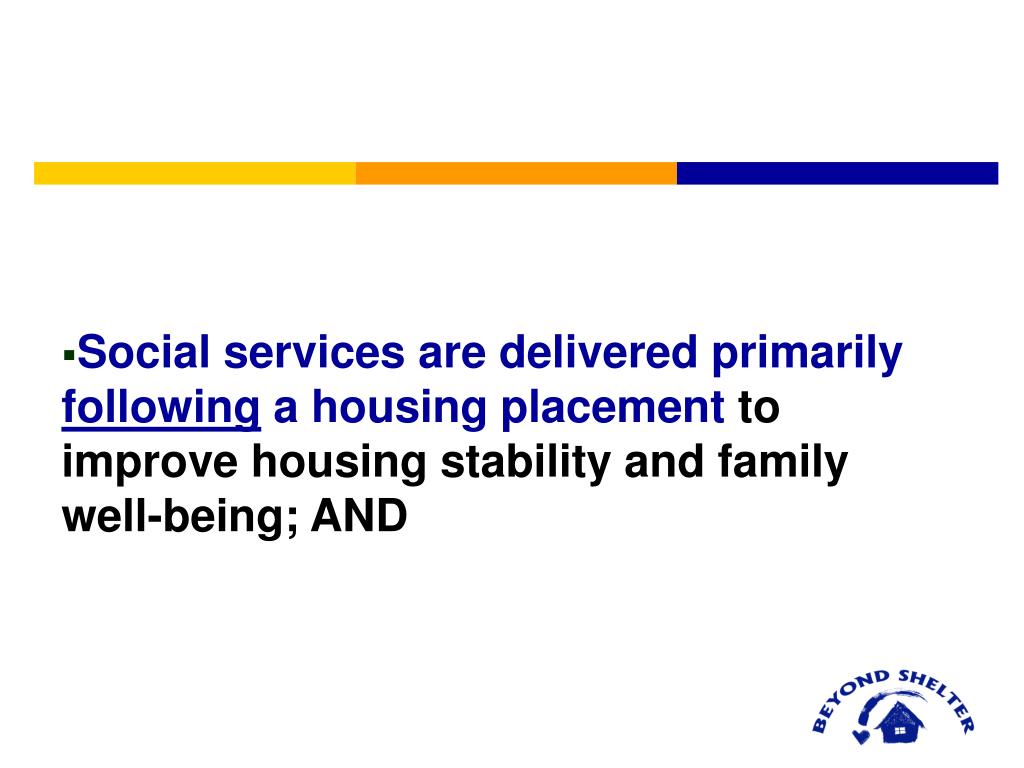 ▪Social services are delivered primarily following a housing placement to improve housing stability and family well-being; AND

BEYOND SHELTER